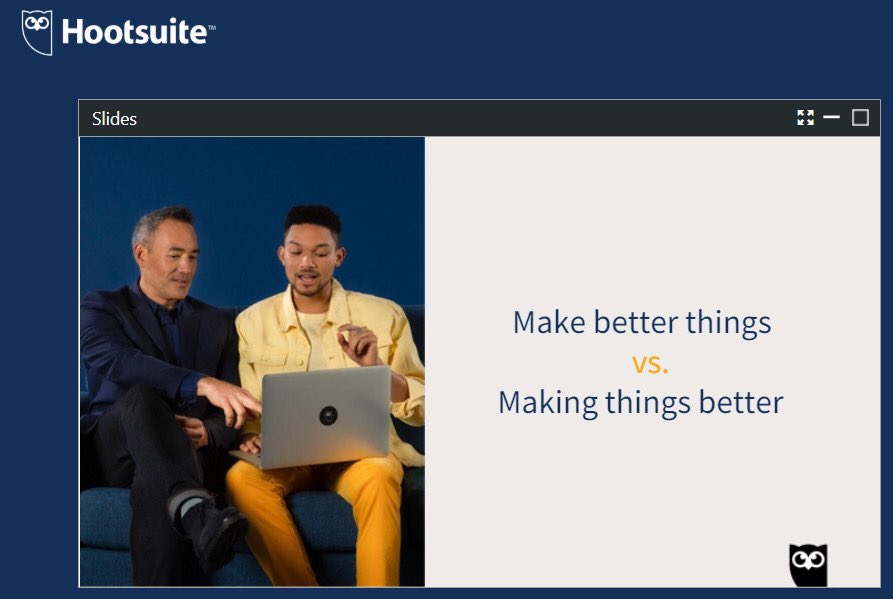 Hootsuite™

Slides

Make better things
vs.
Making things better